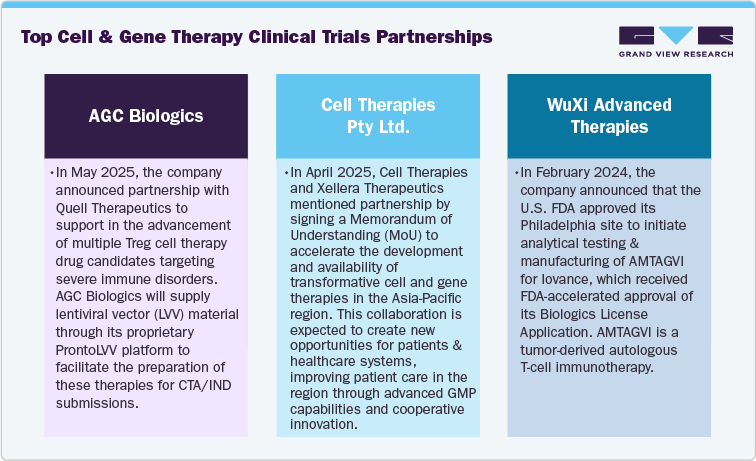 Top Cell & Gene Therapy Clinical Trials Partnerships

GRAND VIEW RESEARCH

AGC Biologics

• In May 2025, the company announced partnership with Quell Therapeutics to support in the advancement of multiple Treg cell therapy drug candidates targeting severe immune disorders. AGC Biologics will supply lentiviral vector (LVV) material through its proprietary ProntoLVV platform to facilitate the preparation of these therapies for CTA/IND submissions.

Cell Therapies Pty Ltd.

• In April 2025, Cell Therapies and Xellera Therapeutics mentioned partnership by signing a Memorandum of Understanding (MoU) to accelerate the development and availability of transformative cell and gene therapies in the Asia-Pacific region. This collaboration is expected to create new opportunities for patients & healthcare systems, improving patient care in the region through advanced GMP capabilities and cooperative innovation.

WuXi Advanced Therapies

• In February 2024, the company announced that the U.S. FDA approved its Philadelphia site to initiate analytical testing & manufacturing of AMTAGVI for Iovance, which received FDA-accelerated approval of its Biologics License Application. AMTAGVI is a tumor-derived autologous T-cell immunotherapy.